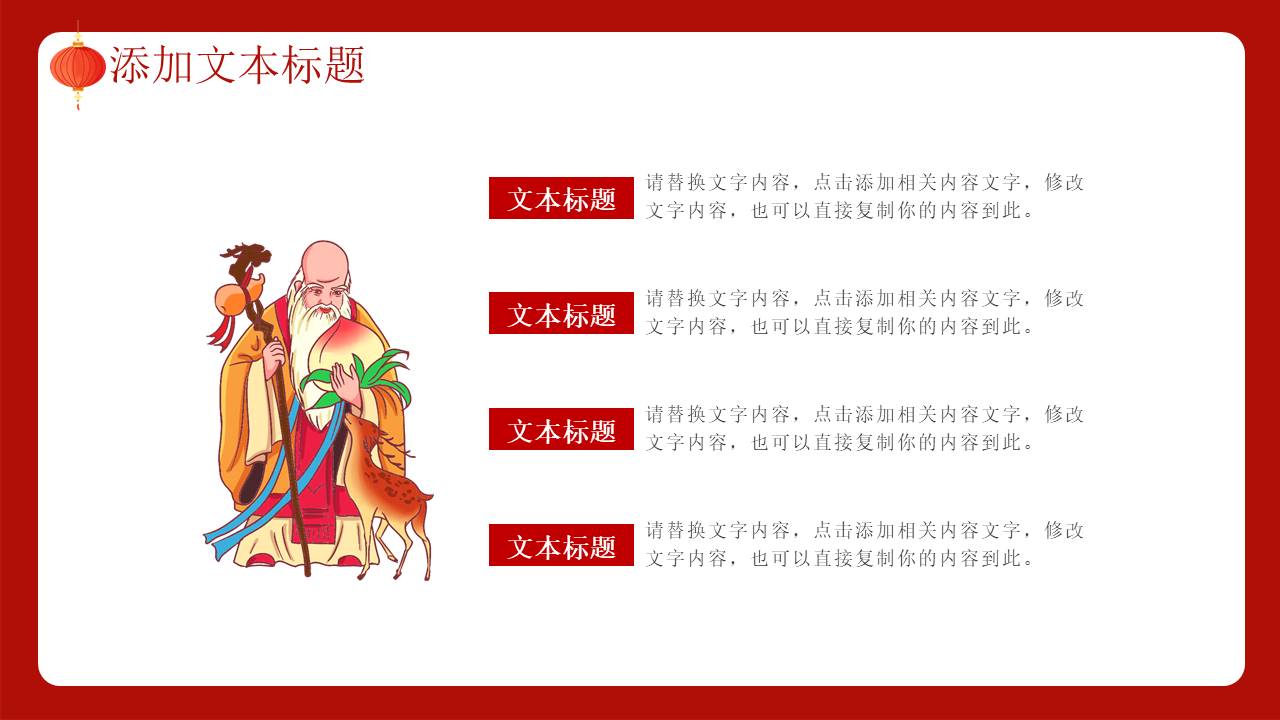 添加文本标题

文本标题

请替换文字内容，点击添加相关内容文字，修改文字内容，也可以直接复制你的内容到此。

文本标题

请替换文字内容，点击添加相关内容文字，修改文字内容，也可以直接复制你的内容到此。

文本标题

请替换文字内容，点击添加相关内容文字，修改文字内容，也可以直接复制你的内容到此。

文本标题

请替换文字内容，点击添加相关内容文字，修改文字内容，也可以直接复制你的内容到此。